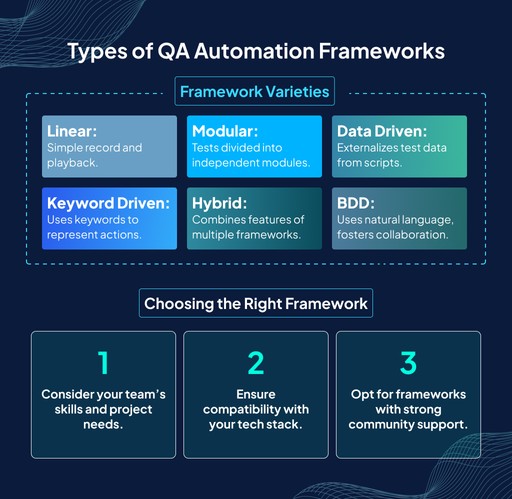 Types of QA Automation Frameworks

Framework Varieties

Linear:
Simple record and playback.

Modular:
Tests divided into independent modules.

Data Driven:
Externalizes test data from scripts.

Keyword Driven:
Uses keywords to represent actions.

Hybrid:
Combines features of multiple frameworks.

BDD:
Uses natural language, fosters collaboration.

Choosing the Right Framework

1
Consider your team's skills and project needs.

2
Ensure compatibility with your tech stack.

3
Opt for frameworks with strong community support.